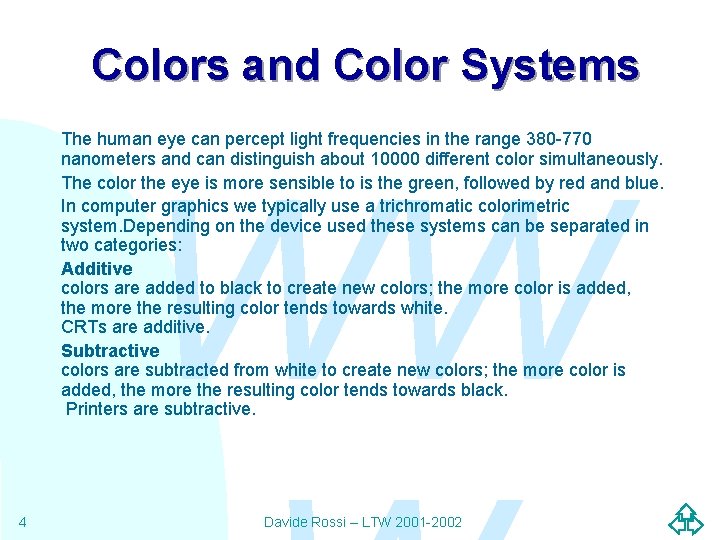 Colors and Color Systems

The human eye can percept light frequencies in the range 380-770 nanometers and can distinguish about 10000 different color simultaneously.

The color the eye is more sensible to is the green, followed by red and blue.

In computer graphics we typically use a trichromatic colorimetric system.Depending on the device used these systems can be separated in two categories:

Additive
colors are added to black to create new colors; the more color is added, the more the resulting color tends towards white.
CRTs are additive.

Subtractive
colors are subtracted from white to create new colors; the more color is added, the more the resulting color tends towards black.
Printers are subtractive.

4

Davide Rossi – LTW 2001-2002